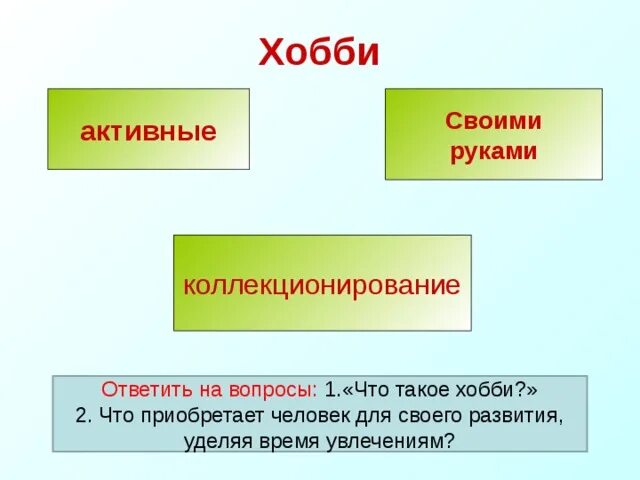 Хобби

активные

Своими руками

коллекционирование

Ответить на вопросы: 1.«Что такое хобби?»
2. Что приобретает человек для своего развития, уделяя время увлечениям?